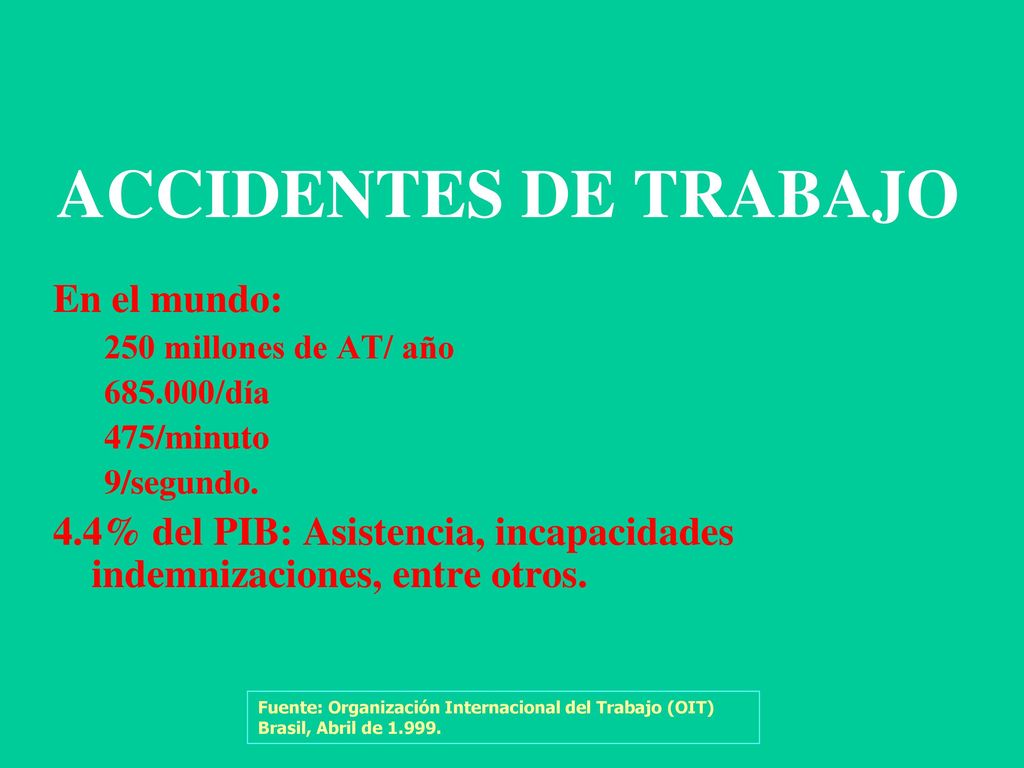 ACCIDENTES DE TRABAJO

En el mundo:

250 millones de AT/ año

685.000/día

475/minuto

9/segundo.

4.4% del PIB: Asistencia, incapacidades indemnizaciones, entre otros.

Fuente: Organización Internacional del Trabajo (OIT) Brasil, Abril de 1.999.